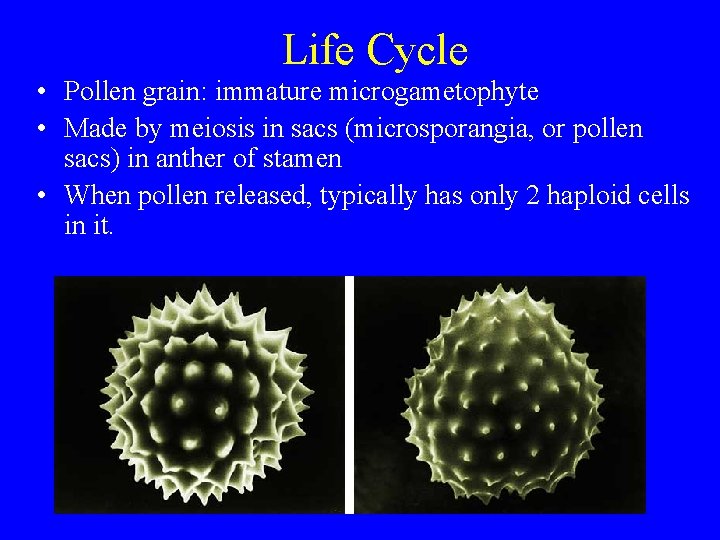 Life Cycle

• Pollen grain: immature microgametophyte

• Made by meiosis in sacs (microsporangia, or pollen sacs) in anther of stamen

• When pollen released, typically has only 2 haploid cells in it.